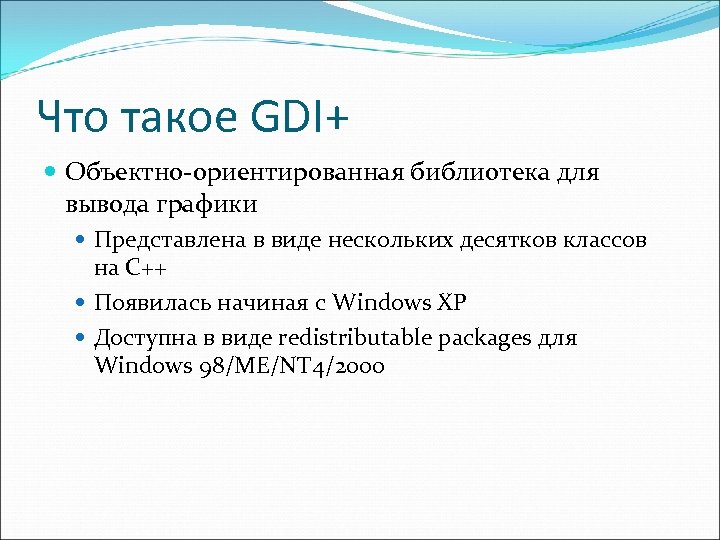 Что такое GDI+

Объектно-ориентированная библиотека для вывода графики

Представлена в виде нескольких десятков классов на C++

Появилась начиная с Windows XP

Доступна в виде redistributable packages для Windows 98/ME/NT4/2000